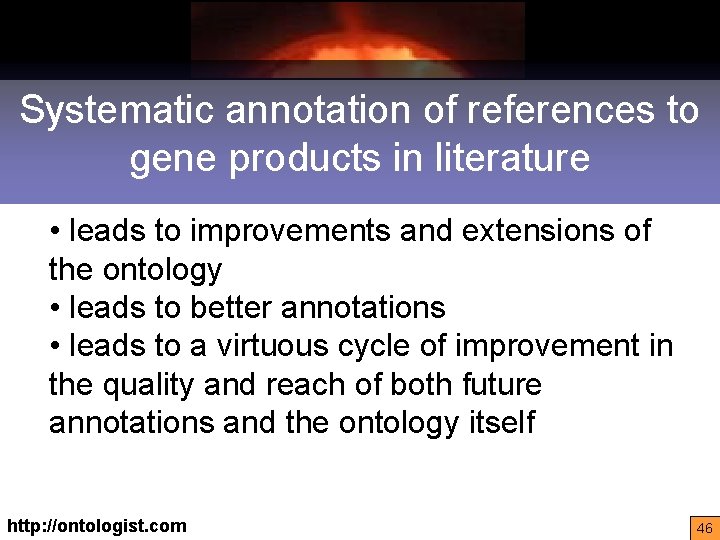 Systematic annotation of references to gene products in literature

• leads to improvements and extensions of the ontology
• leads to better annotations
• leads to a virtuous cycle of improvement in the quality and reach of both future annotations and the ontology itself

http://ontologist.com

46